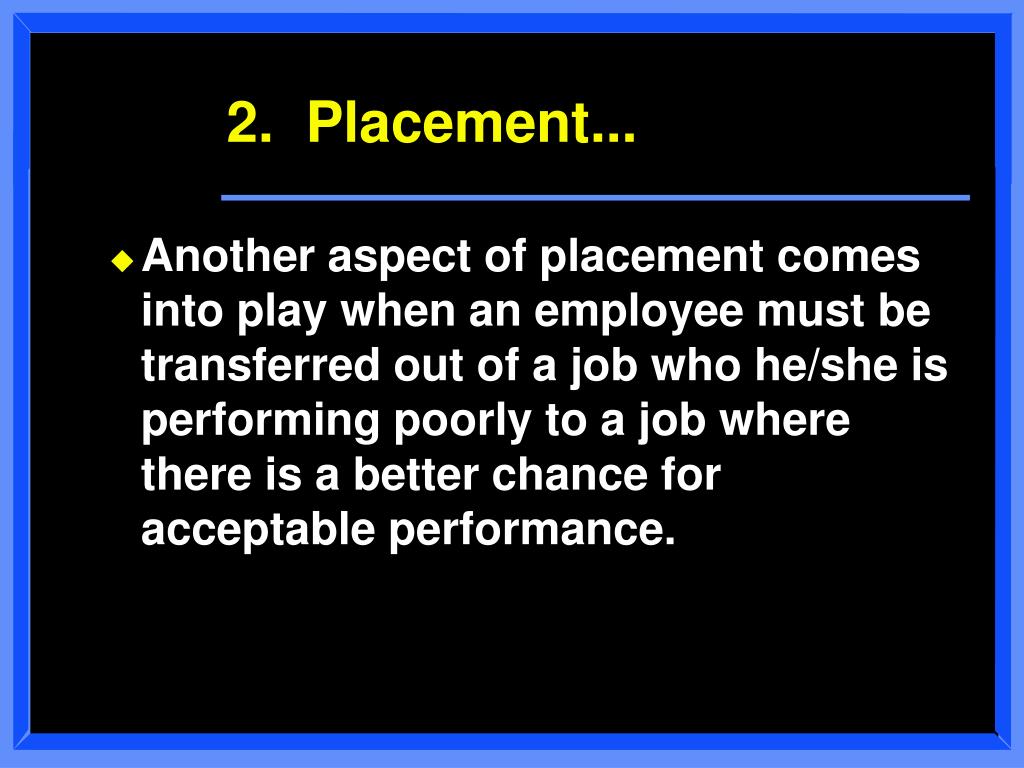 2. Placement...

Another aspect of placement comes into play when an employee must be transferred out of a job who he/she is performing poorly to a job where there is a better chance for acceptable performance.